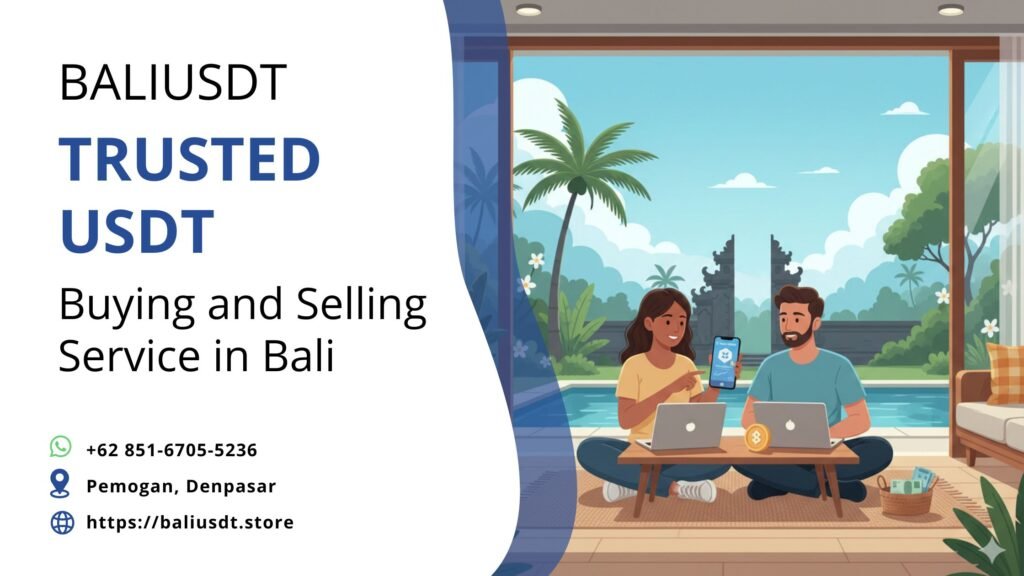 BALIUSDT

TRUSTED USDT

Buying and Selling Service in Bali

+62 851-6705-5236

Pemogan, Denpasar

https://baliusdt.store